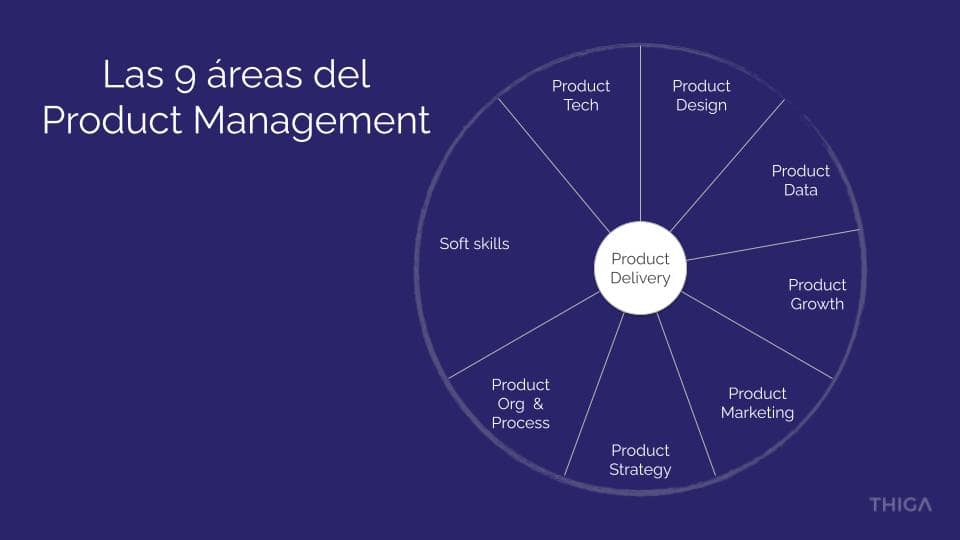 Las 9 áreas del Product Management

Product Tech

Product Design

Product Data

Product Growth

Product Marketing

Product Strategy

Product Org & Process

Soft skills

Product Delivery

THIGA